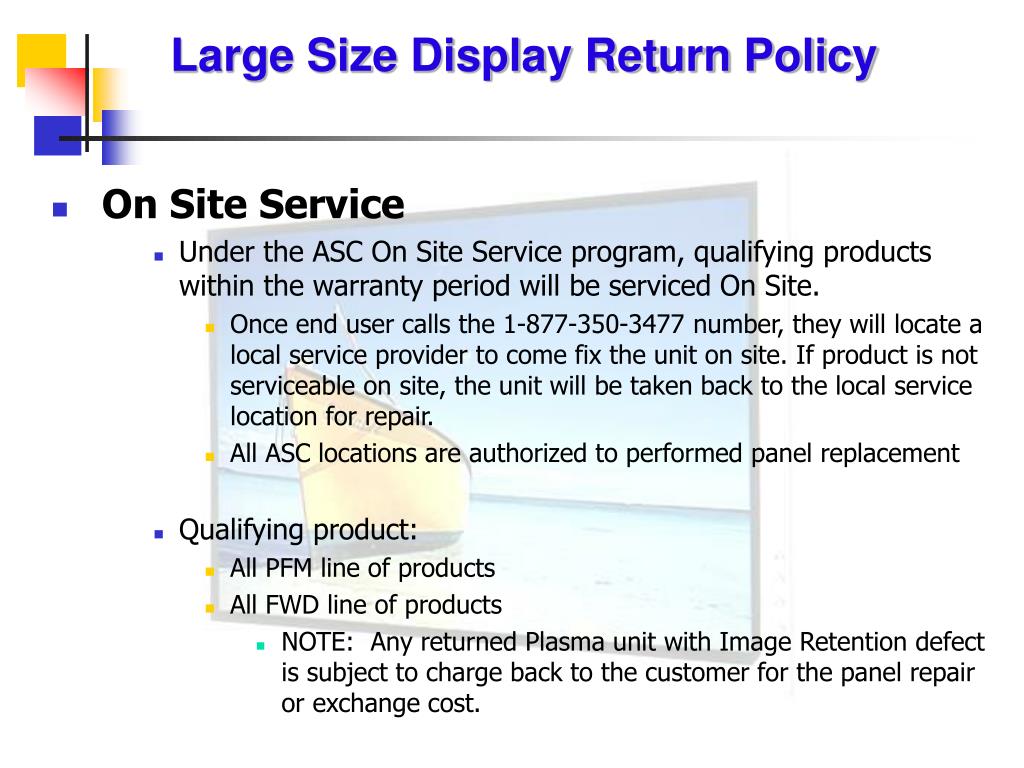 Large Size Display Return Policy

On Site Service

Under the ASC On Site Service program, qualifying products within the warranty period will be serviced On Site.

Once end user calls the 1-877-350-3477 number, they will locate a local service provider to come fix the unit on site. If product is not serviceable on site, the unit will be taken back to the local service location for repair.

All ASC locations are authorized to performed panel replacement

Qualifying product:

All PFM line of products

All FWD line of products

NOTE: Any returned Plasma unit with Image Retention defect is subject to charge back to the customer for the panel repair or exchange cost.